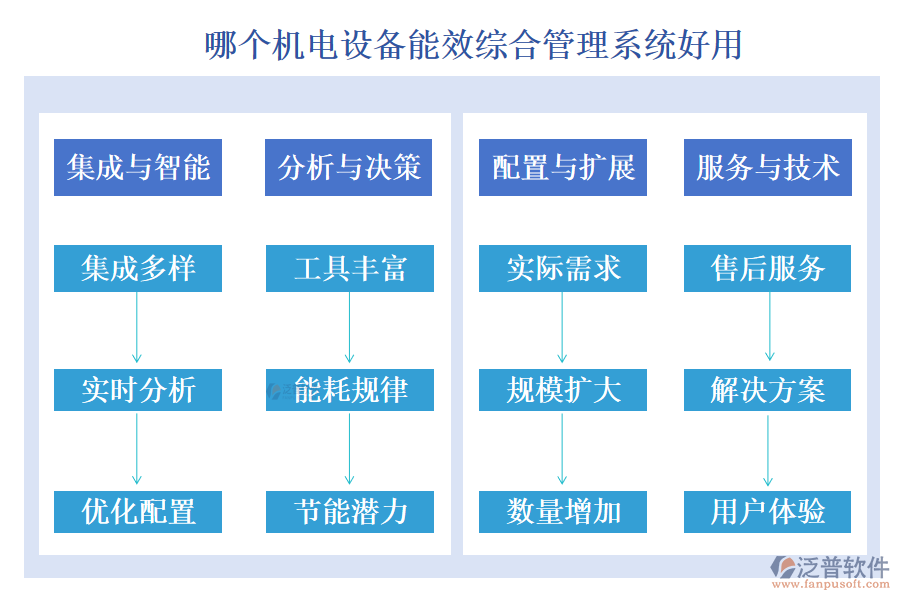 哪个机电设备能效综合管理系统好用

集成与智能

集成多样

实时分析

优化配置

分析与决策

工具丰富

能耗规律

节能潜力

配置与扩展

实际需求

规模扩大

数量增加

服务与技术

售后服务

解决方案

用户体验

泛普软件
www.fanpusoft.com